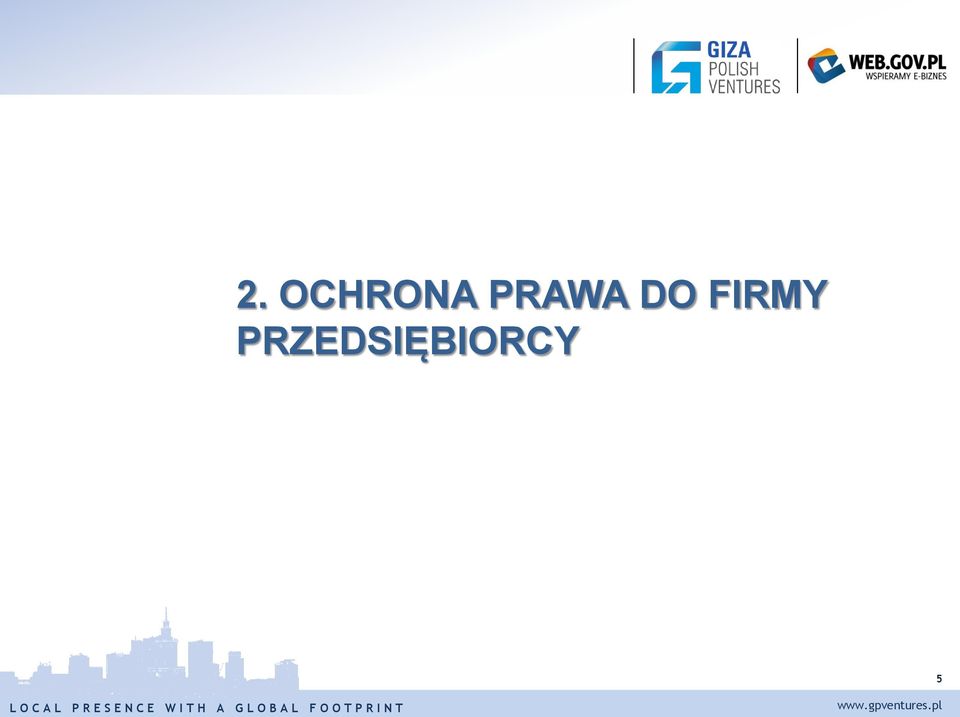 GIZA POLISH VENTURES

WEB.GOV.PL
WSPIERAMY E-BIZNES

2. OCHRONA PRAWA DO FIRMY PRZEDSIĘBIORCY

5

LOCAL PRESENCE WITH A GLOBAL FOOTPRINT

www.gpventures.pl